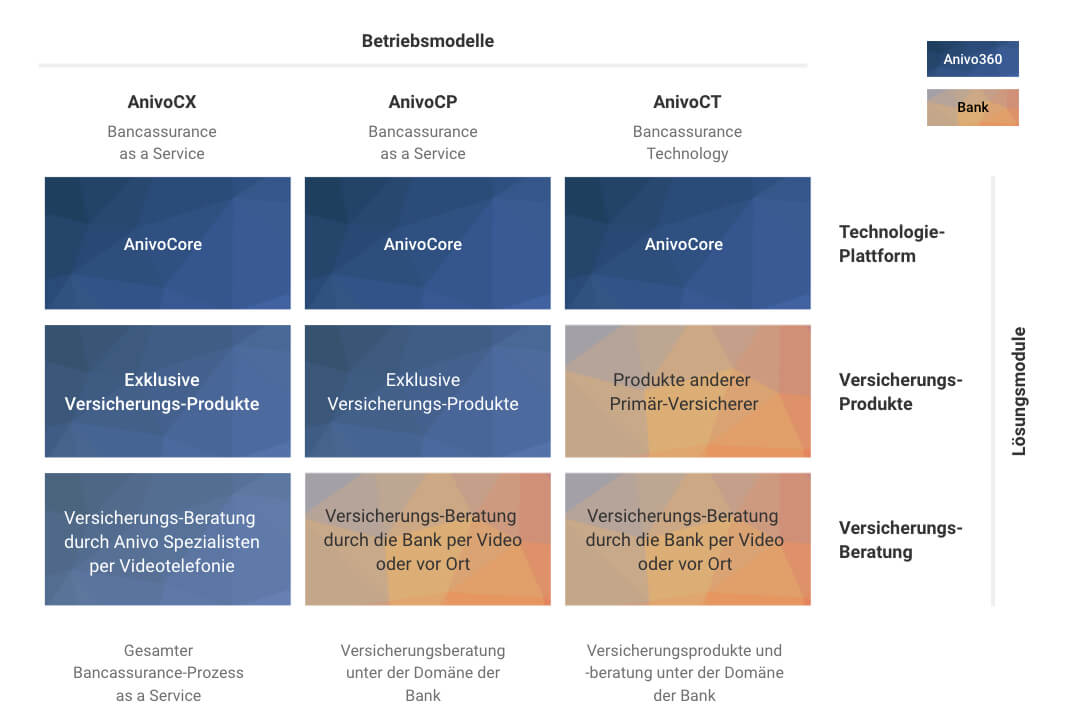 Betriebsmodelle

Anivo360

Bank

AnivoCX
Bancassurance as a Service

AnivoCP
Bancassurance as a Service

AnivoCT
Bancassurance Technology

AnivoCore

AnivoCore

AnivoCore

Technologie-Plattform

Exklusive Versicherungs-Produkte

Exklusive Versicherungs-Produkte

Produkte anderer Primär-Versicherer

Versicherungs-Produkte

Versicherungs-Beratung durch Anivo Spezialisten per Videotelefonie

Versicherungs-Beratung durch die Bank per Video oder vor Ort

Versicherungs-Beratung durch die Bank per Video oder vor Ort

Versicherungs-Beratung

Lösungsmodule

Gesamter Bancassurance-Prozess as a Service

Versicherungsberatung unter der Domäne der Bank

Versicherungsprodukte und -beratung unter der Domäne der Bank